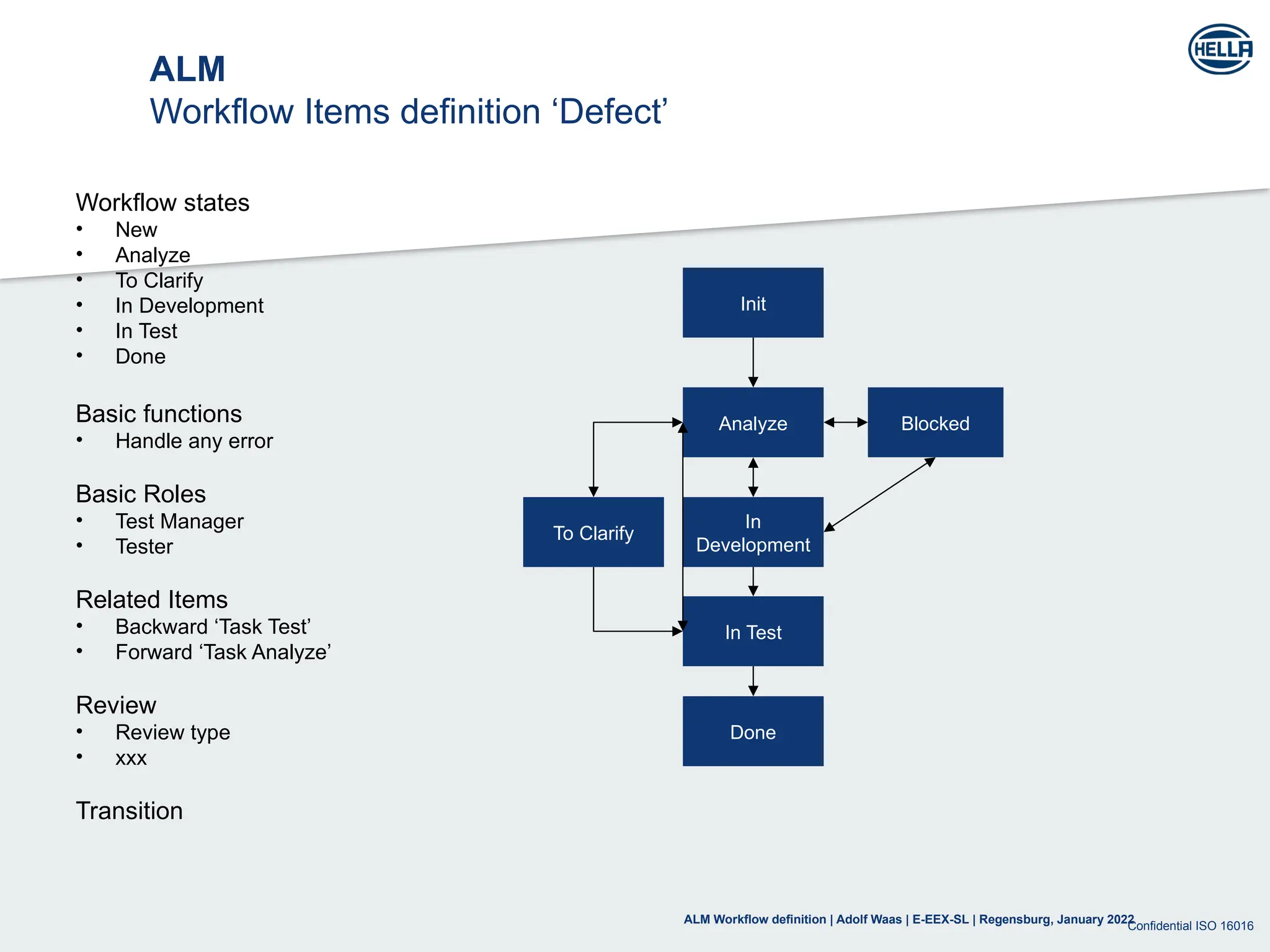 HELLA

ALM
Workflow Items definition ‘Defect’

Workflow states
• New
• Analyze
• To Clarify
• In Development
• In Test
• Done

Basic functions
• Handle any error

Basic Roles
• Test Manager
• Tester

Related Items
• Backward ‘Task Test’
• Forward ‘Task Analyze’

Review
• Review type
• xxx

Transition

Init

Analyze

Blocked

To Clarify

In Development

In Test

Done

ALM Workflow definition | Adolf Waas | E-EEX-SL | Regensburg, January 2022 Confidential ISO 16016